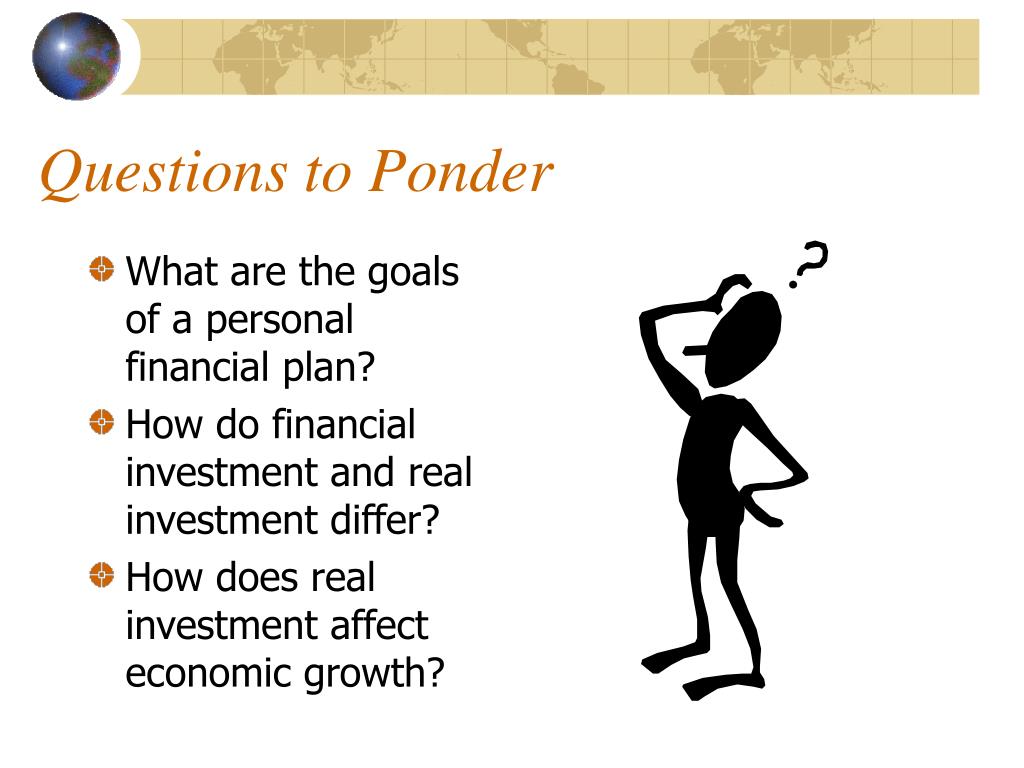 Questions to Ponder

What are the goals of a personal financial plan?

How do financial investment and real investment differ?

How does real investment affect economic growth?

?